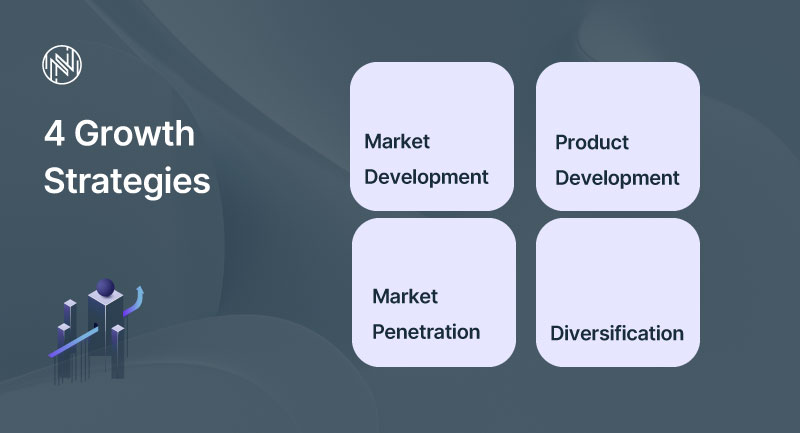 4 Growth Strategies

Market Development

Product Development

Market Penetration

Diversification